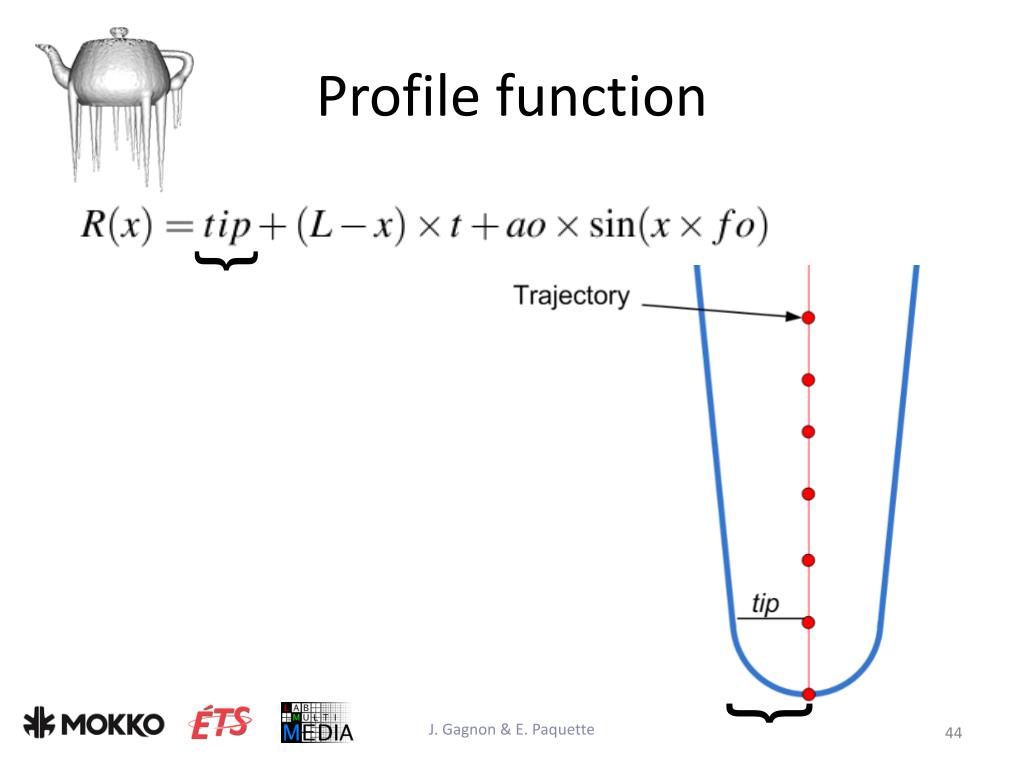 Profile function

$R(x) = tip + (L - x) \times t + ao \times \sin(x \times fo)$

Trajectory

tip

MOKKO ÉTS LAB MULTI MEDIA

J. Gagnon & E. Paquette

44